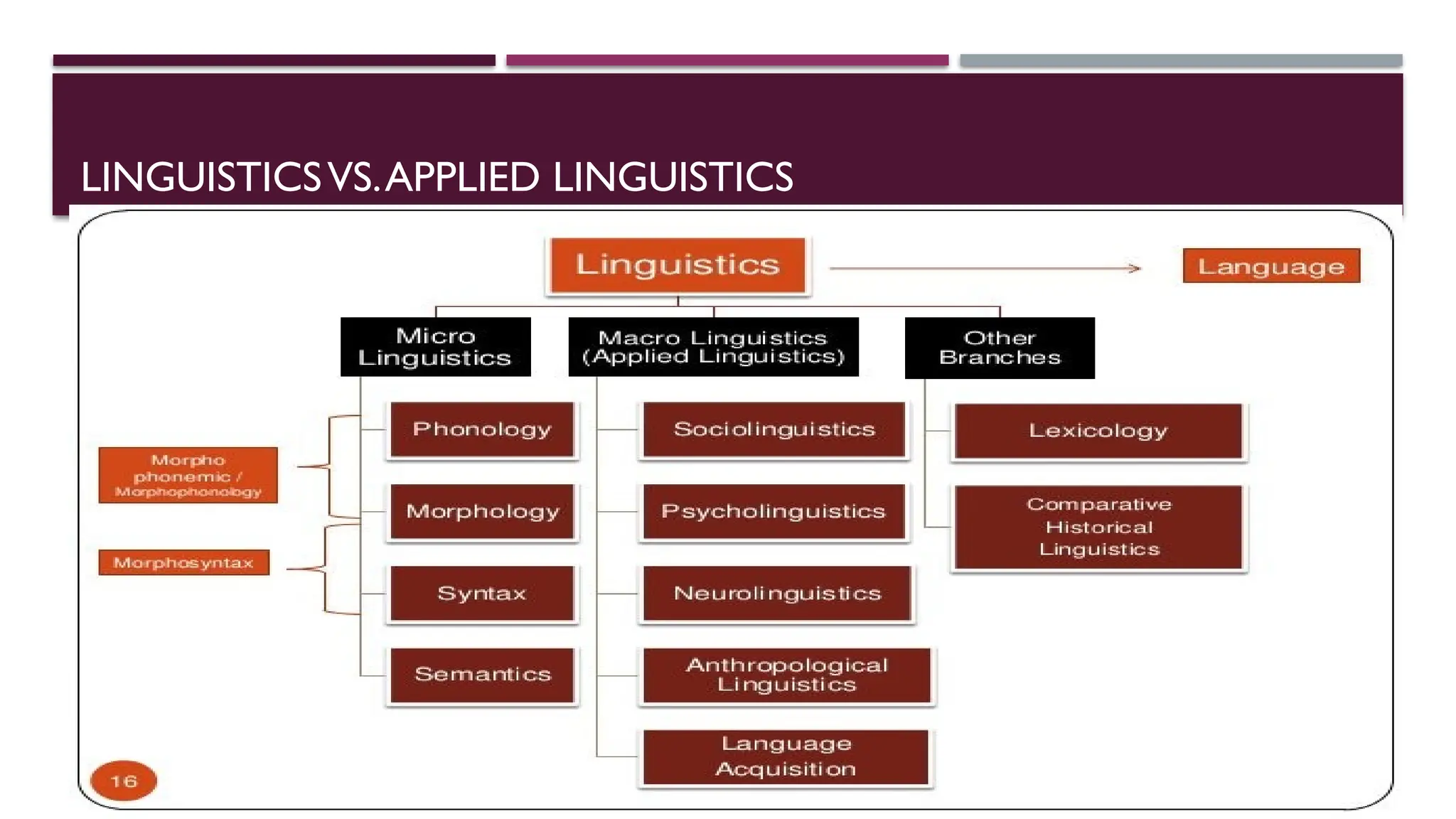 LINGUISTICS VS. APPLIED LINGUISTICS

Linguistics

Language

Micro Linguistics

Macro Linguistics (Applied Linguistics)

Other Branches

Morpho phonemic / Morphophonology

Morphosyntax

Phonology

Morphology

Syntax

Semantics

Sociolinguistics

Psycholinguistics

Neurolinguistics

Anthropological Linguistics

Language Acquisition

Lexicology

Comparative Historical Linguistics

16